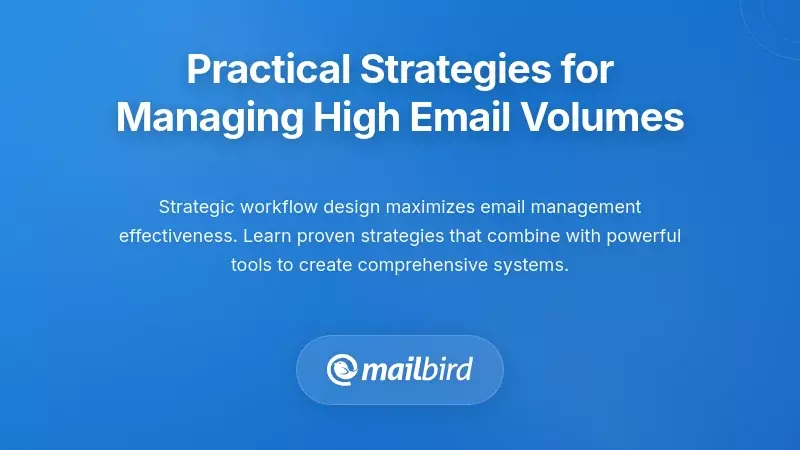 Practical Strategies for Managing High Email Volumes

Strategic workflow design maximizes email management effectiveness. Learn proven strategies that combine with powerful tools to create comprehensive systems.

mailbird